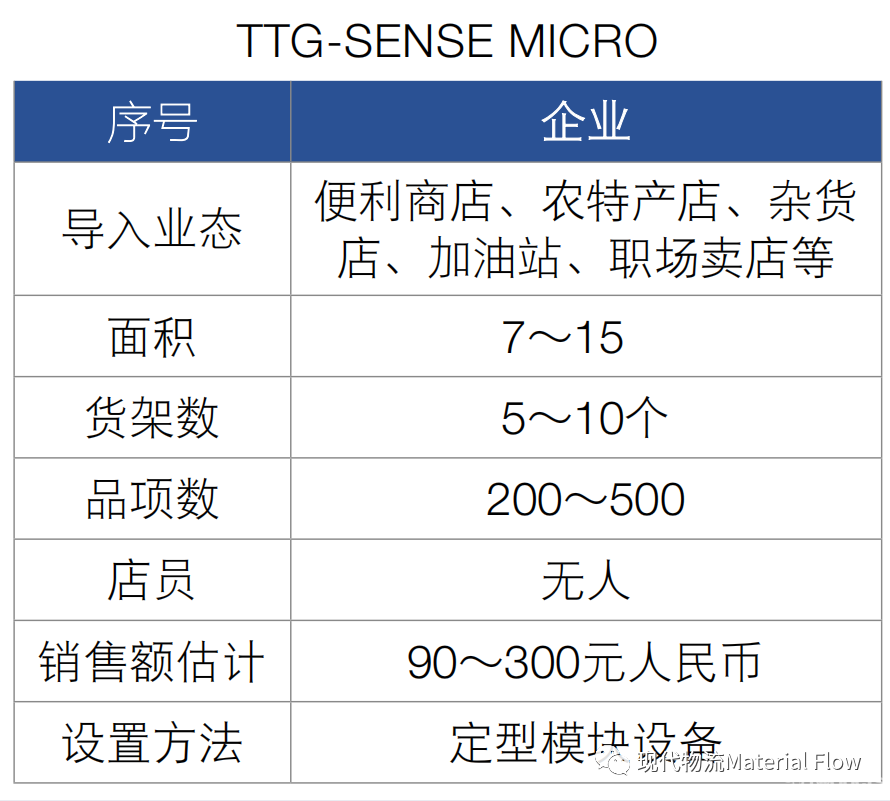 TTG-SENSE MICRO

| 序号 | 企业 |
|---|---|
| 导入业态 | 便利商店、农特产店、杂货店、加油站、职场卖店等 |
| 面积 | 7～15 |
| 货架数 | 5～10个 |
| 品项数 | 200～500 |
| 店员 | 无人 |
| 销售额估计 | 90～300元人民币 |
| 设置方法 | 定型模块设备 |

现代物流Material Flow